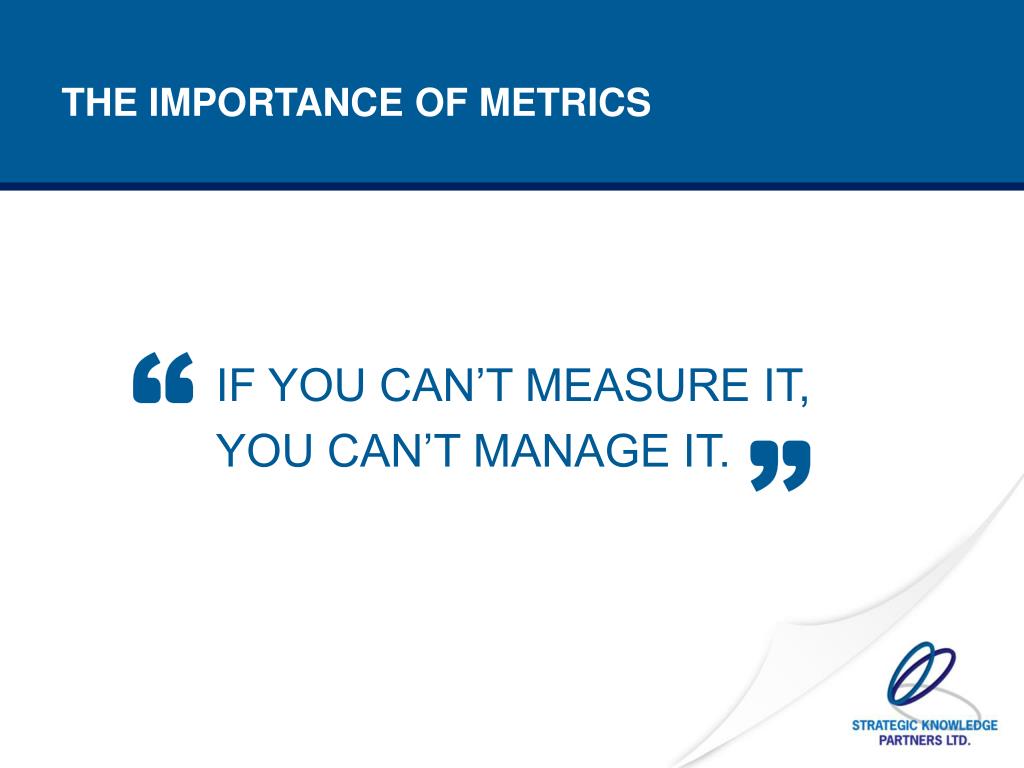 THE IMPORTANCE OF METRICS

“ IF YOU CAN’T MEASURE IT, YOU CAN’T MANAGE IT. ”

STRATEGIC KNOWLEDGE PARTNERS LTD.